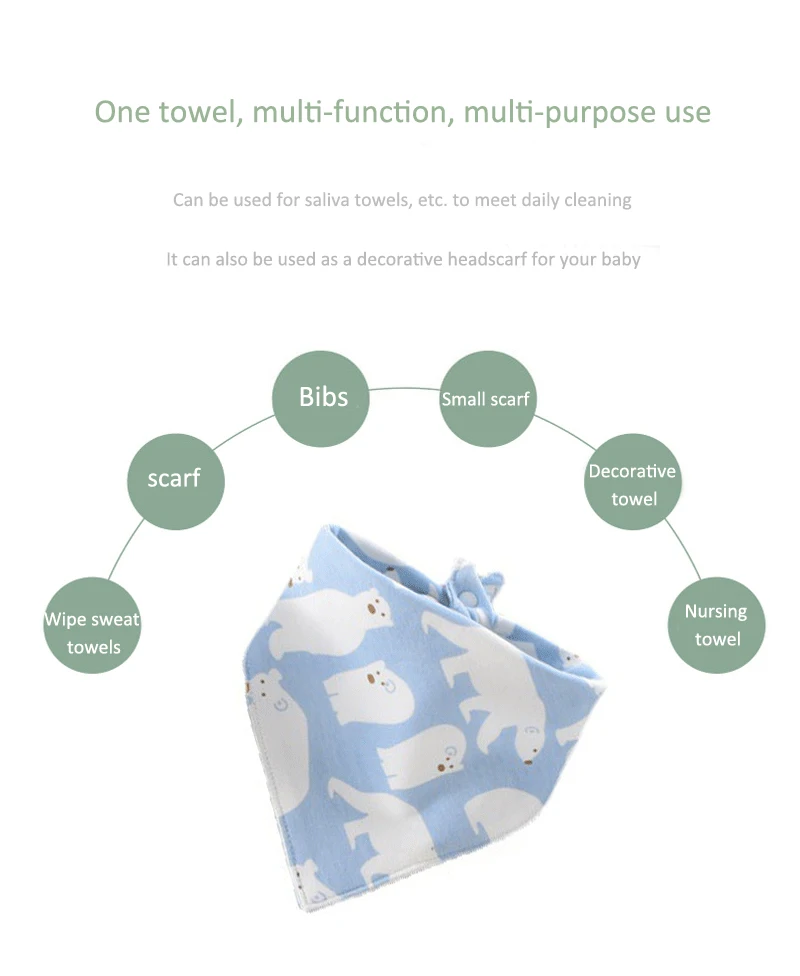 One towel, multi-function, multi-purpose use

Can be used for saliva towels, etc. to meet daily cleaning

It can also be used as a decorative headscarf for your baby

Wipe sweat towels

scarf

Bibs

Small scarf

Decorative towel

Nursing towel